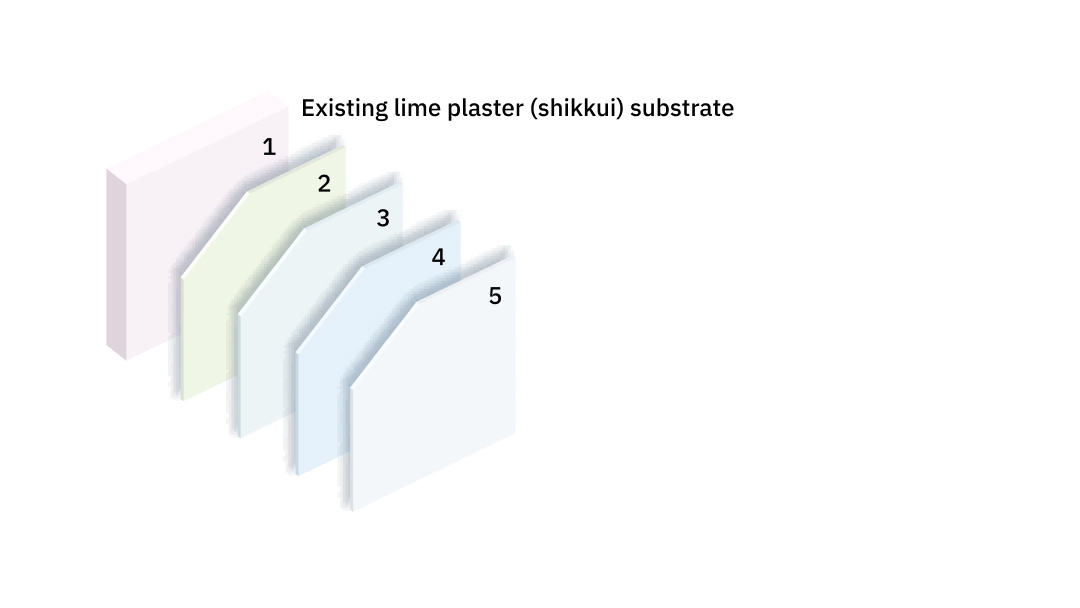 Existing lime plaster (shikkui) substrate

1

2

3

4

5